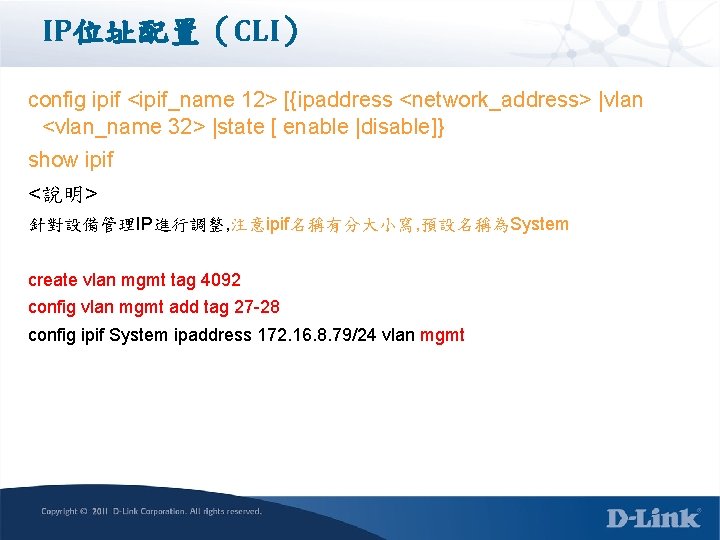 IP位址配置（CLI）

config ipif <ipif_name 12> [{ipaddress <network_address> |vlan <vlan_name 32> |state [ enable |disable]}
show ipif

<說明>

針對設備管理IP進行調整,注意ipif名稱有分大小寫,預設名稱為System

create vlan mgmt tag 4092
config vlan mgmt add tag 27-28
config ipif System ipaddress 172.16.8.79/24 vlan mgmt

Copyright © 2011 D-Link Corporation. All rights reserved.

D-Link